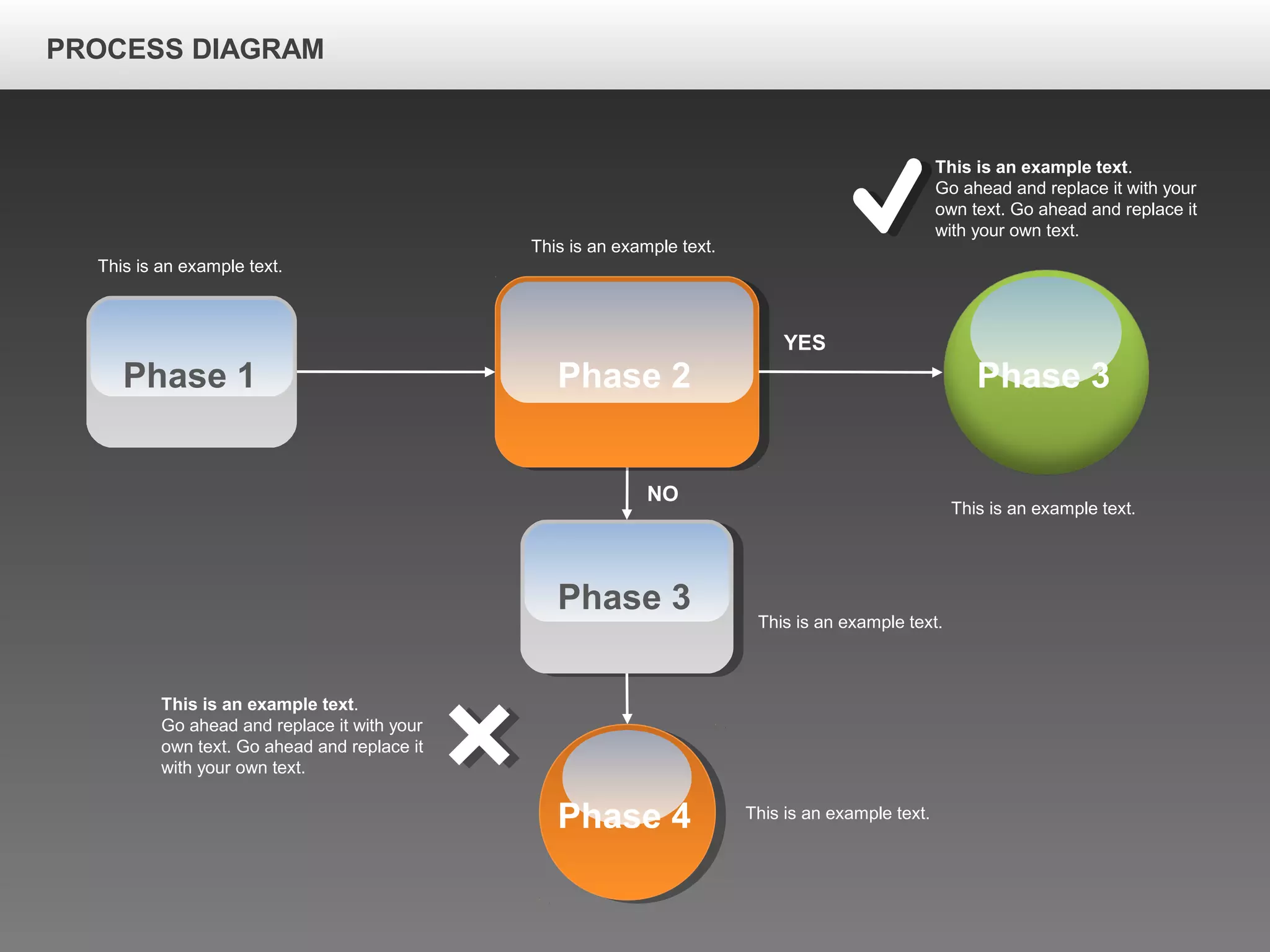 PROCESS DIAGRAM

This is an example text. Go ahead and replace it with your own text. Go ahead and replace it with your own text.

This is an example text.

This is an example text.

Phase 1

Phase 2

YES

Phase 3

NO

This is an example text.

Phase 3

This is an example text.

This is an example text. Go ahead and replace it with your own text. Go ahead and replace it with your own text.

Phase 4

This is an example text.